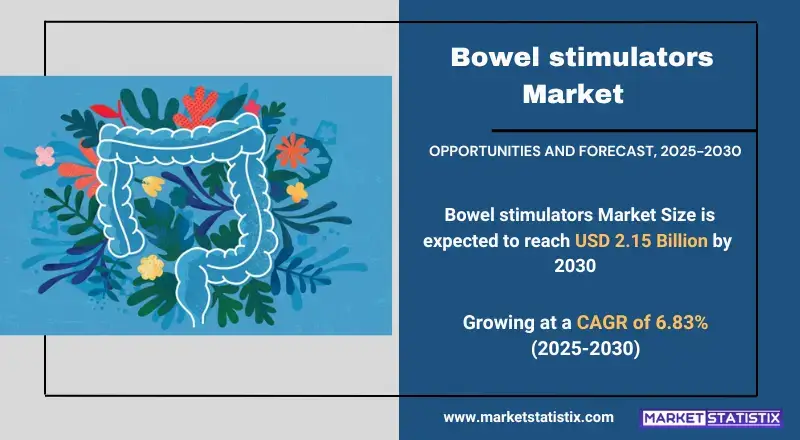 Bowel stimulators Market

OPPORTUNITIES AND FORECAST, 2025–2030

Bowel stimulators Market Size is expected to reach USD 2.15 Billion by 2030

Growing at a CAGR of 6.83% (2025-2030)

www.marketstatistix.com

MARKET STATISTIX